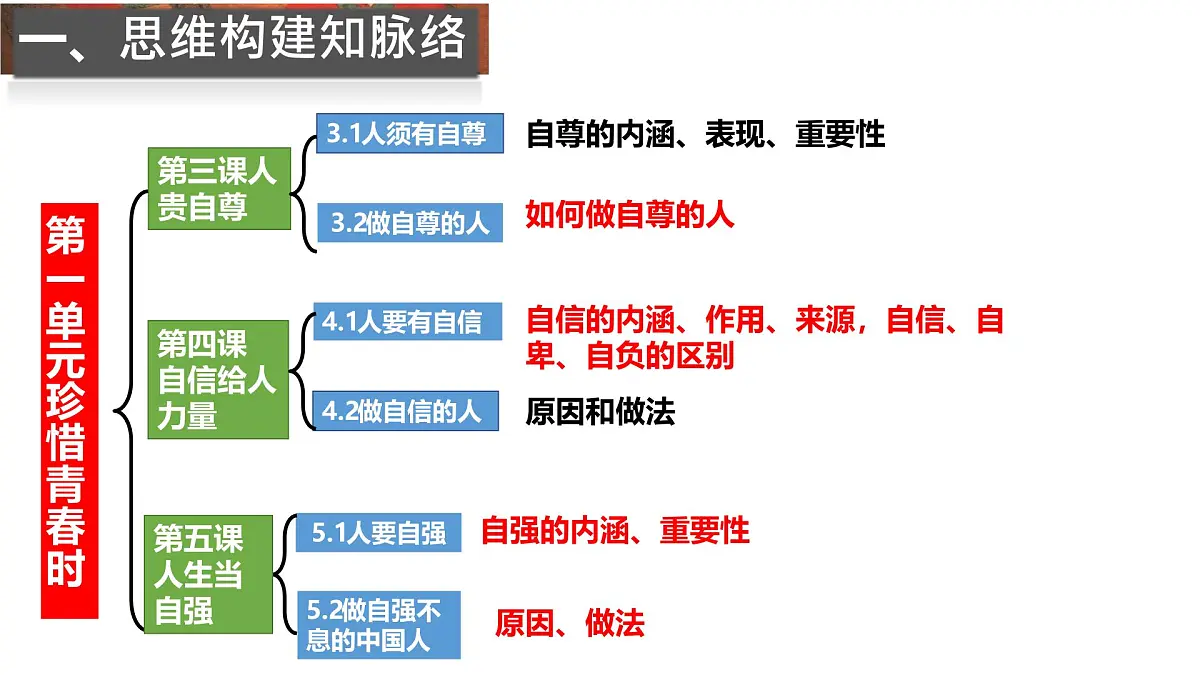 一、思维构建知脉络

第一单元珍惜青春时

第三课人贵自尊

3.1人须有自尊
自尊的内涵、表现、重要性

3.2做自尊的人
如何做自尊的人

第四课自信给人力量

4.1人要有自信
自信的内涵、作用、来源，自信、自卑、自负的区别

4.2做自信的人
原因和做法

第五课人生当自强

5.1人要自强
自强的内涵、重要性

5.2做自强不息的中国人
原因、做法